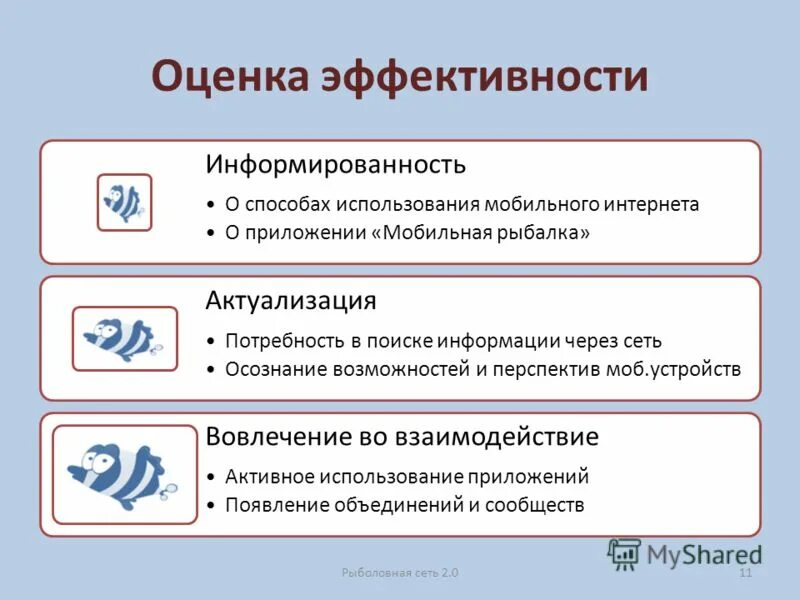 Оценка эффективности

Информированность
• О способах использования мобильного интернета
• О приложении «Мобильная рыбалка»

Актуализация
• Потребность в поиске информации через сеть
• Осознание возможностей и перспектив моб.устройств

Вовлечение во взаимодействие
• Активное использование приложений
• Появление объединений и сообществ

MyShared

Рыболовная сеть 2.0

11